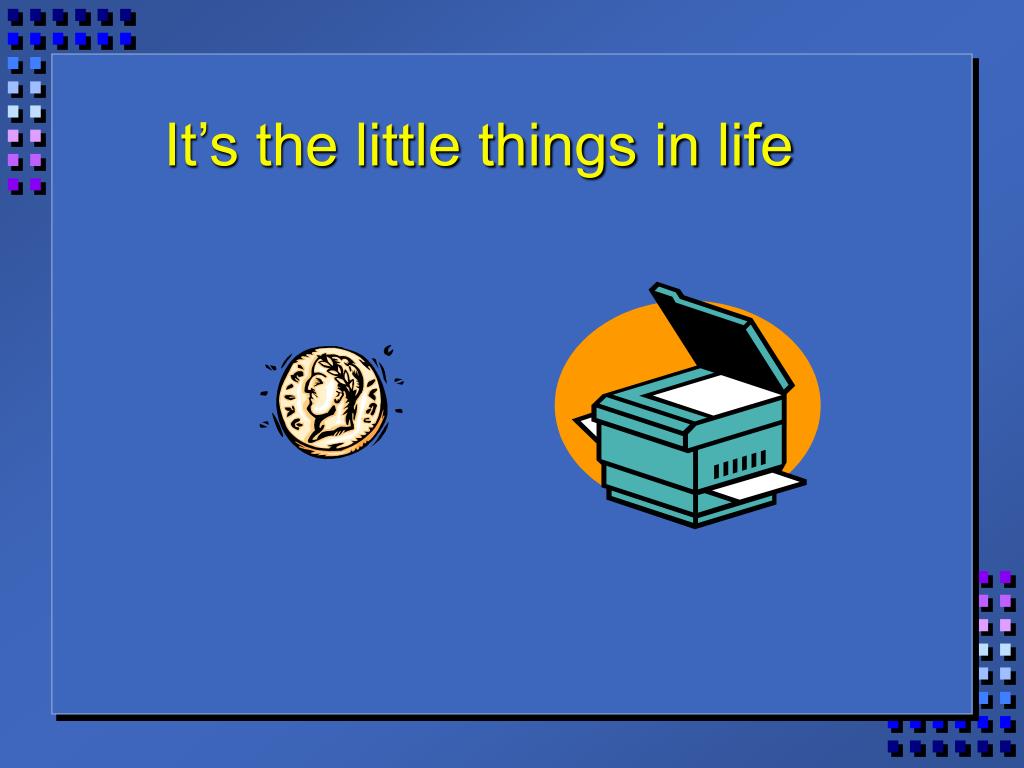 It’s the little things in life